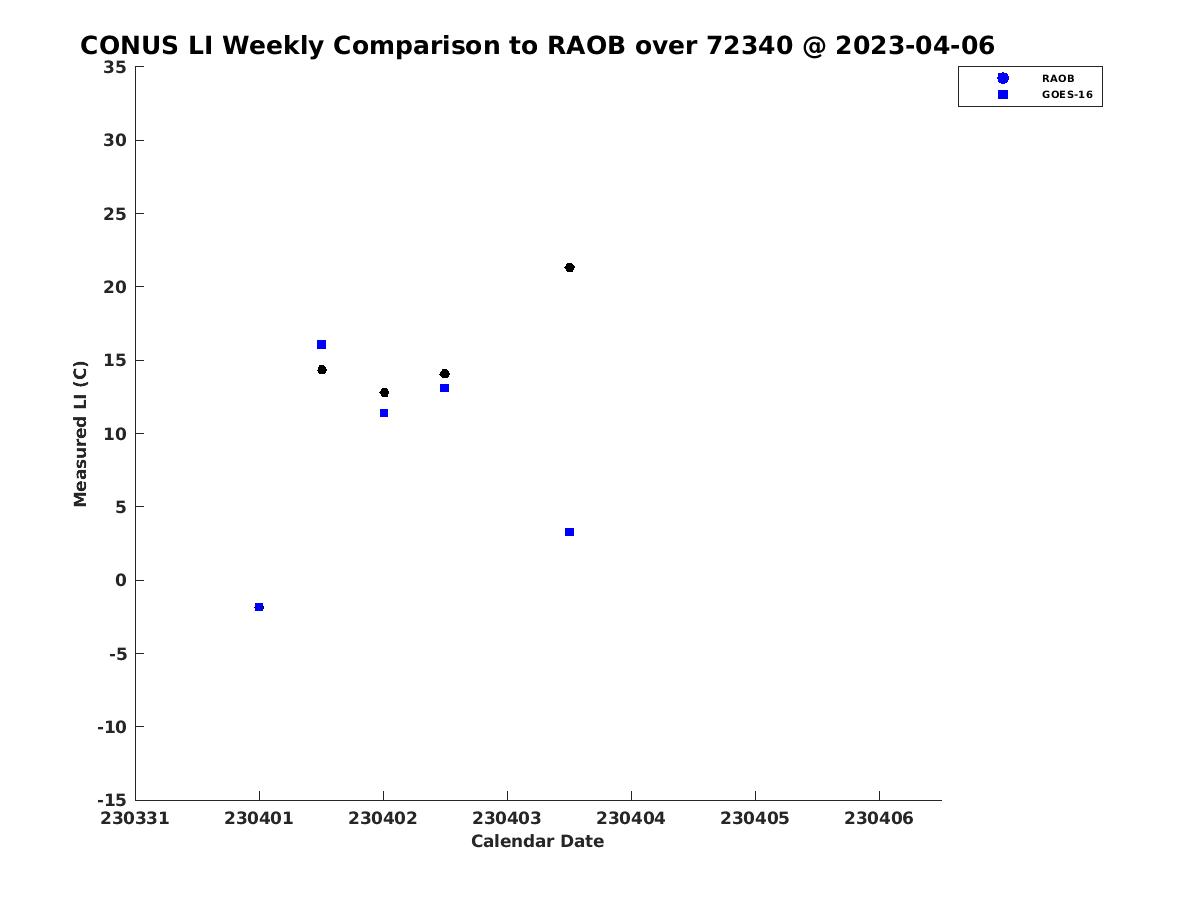 CONUS LI Weekly Comparison to RAOB over 72340 @ 2023-04-06

RAOB
GOES-16

Measured LI (C)

35
30
25
20
15
10
5
0
-5
-10
-15

230331 230401 230402 230403 230404 230405 230406

Calendar Date